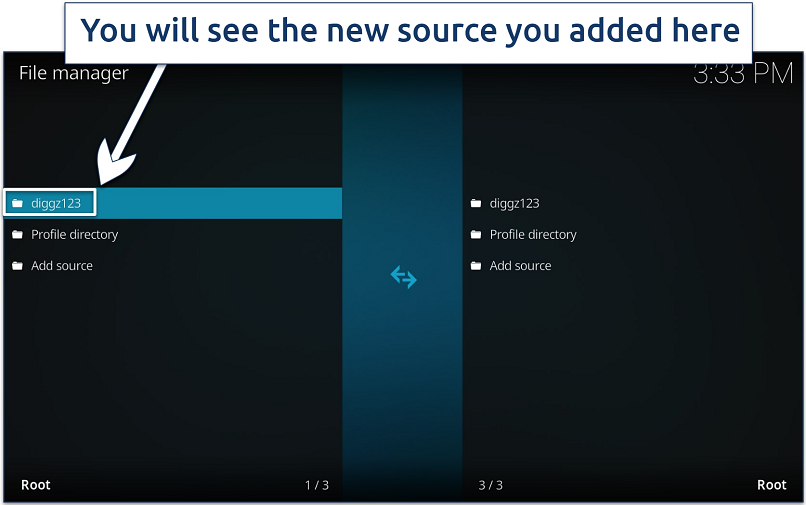 You will see the new source you added here

File manager

3:33 PM

diggz123
Profile directory
Add source

diggz123
Profile directory
Add source

Root
1 / 3

3 / 3
Root